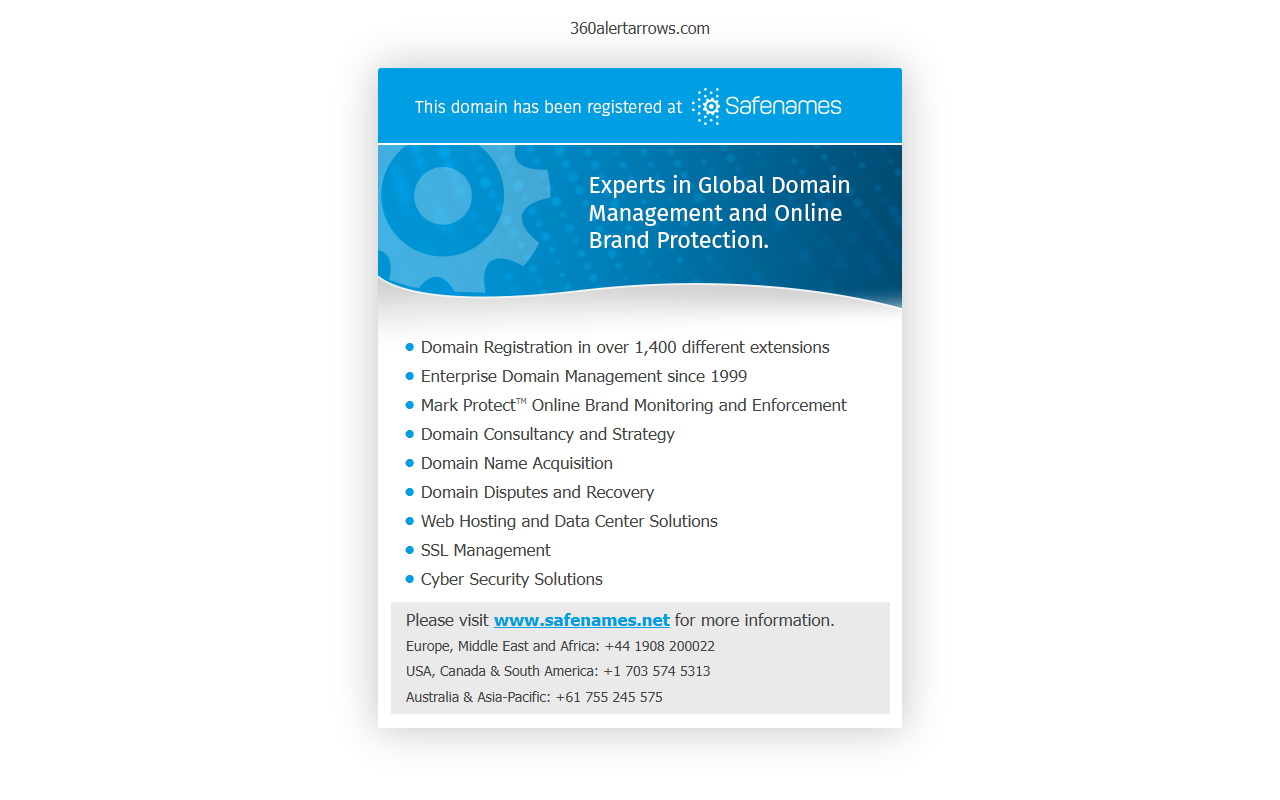 360alertarrows.com

This domain has been registered at Safenames

Experts in Global Domain Management and Online Brand Protection.

- Domain Registration in over 1,400 different extensions
- Enterprise Domain Management since 1999
- Mark Protect™ Online Brand Monitoring and Enforcement
- Domain Consultancy and Strategy
- Domain Name Acquisition
- Domain Disputes and Recovery
- Web Hosting and Data Center Solutions
- SSL Management
- Cyber Security Solutions

Please visit www.safenames.net for more information.
Europe, Middle East and Africa: +44 1908 200022
USA, Canada & South America: +1 703 574 5313
Australia & Asia-Pacific: +61 755 245 575